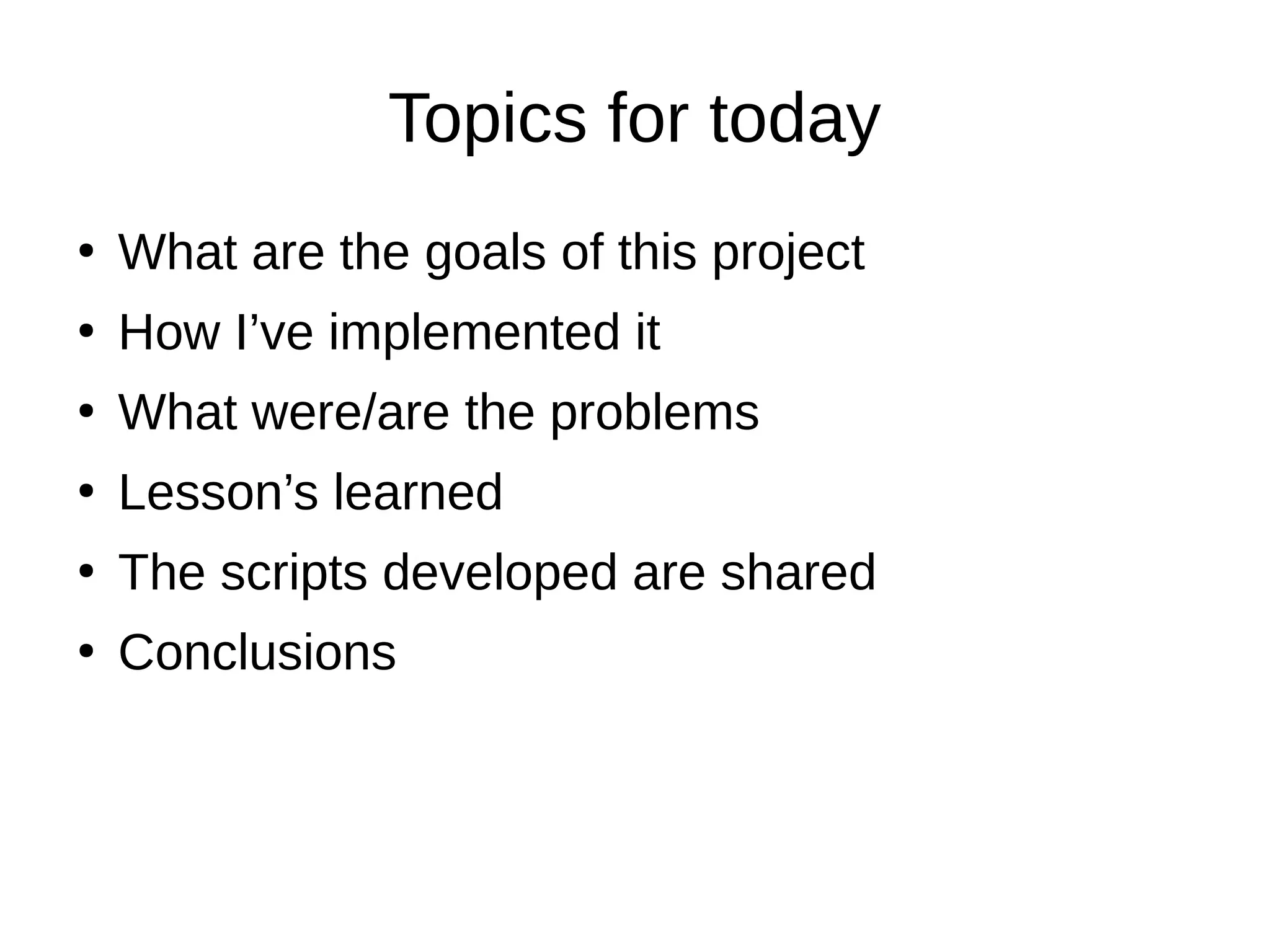 Topics for today

• What are the goals of this project
• How I’ve implemented it
• What were/are the problems
• Lesson’s learned
• The scripts developed are shared
• Conclusions